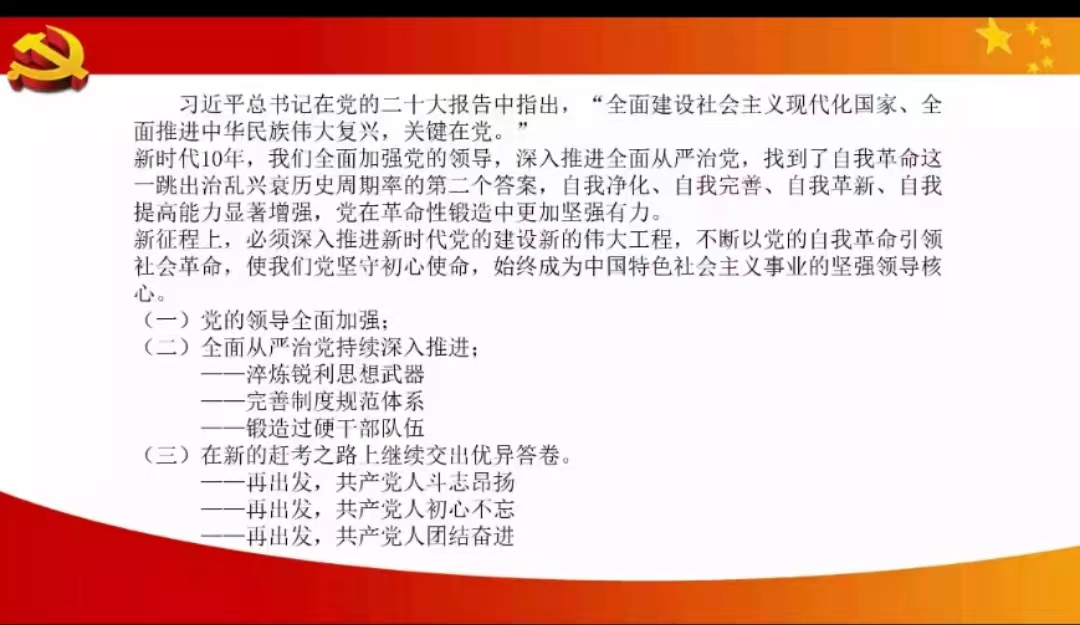 习近平总书记在党的二十大报告中指出，“全面建设社会主义现代化国家、全面推进中华民族伟大复兴，关键在党。”

新时代10年，我们全面加强党的领导，深入推进全面从严治党，找到了自我革命这一跳出治乱兴衰历史周期率的第二个答案，自我净化、自我完善、自我革新、自我提高能力显著增强，党在革命性锻造中更加坚强有力。

新征程上，必须深入推进新时代党的建设新的伟大工程，不断以党的自我革命引领社会革命，使我们党坚守初心使命，始终成为中国特色社会主义事业的坚强领导核心。

（一）党的领导全面加强；

（二）全面从严治党持续深入推进；

——淬炼锐利思想武器

——完善制度规范体系

——锻造过硬干部队伍

（三）在新的赶考之路上继续交出优异答卷。

——再出发，共产党人斗志昂扬

——再出发，共产党人初心不忘

——再出发，共产党人团结奋进